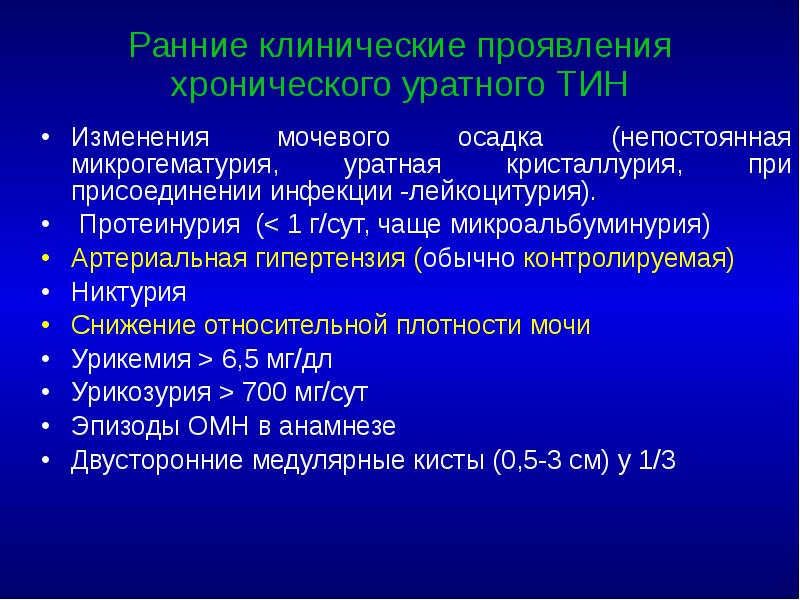 Ранние клинические проявления хронического уратного ТИН

• Изменения мочевого осадка (непостоянная микрогематурия, уратная кристаллурия, при присоединении инфекции -лейкоцитурия).
• Протеинурия (< 1 г/сут, чаще микроальбуминурия)
• Артериальная гипертензия (обычно контролируемая)
• Никтурия
• Снижение относительной плотности мочи
• Урикемия > 6,5 мг/дл
• Урикозурия > 700 мг/сут
• Эпизоды ОМН в анамнезе
• Двусторонние медулярные кисты (0,5-3 см) у 1/3